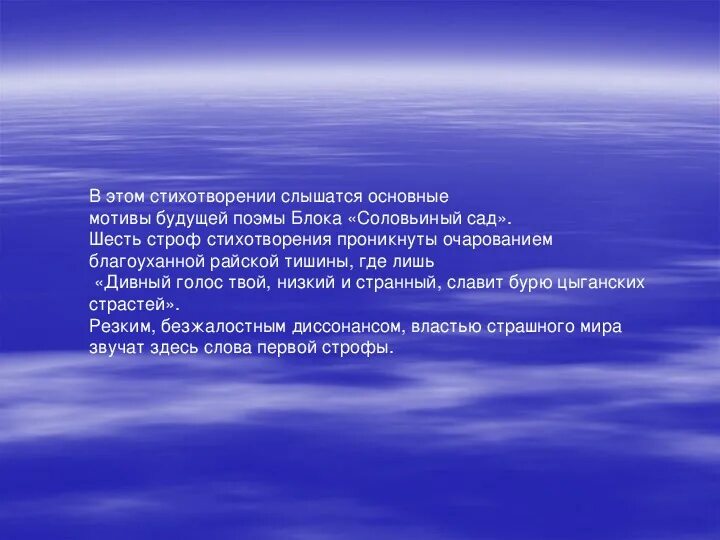 В этом стихотворении слышатся основные мотивы будущей поэмы Блока «Соловьиный сад». Шесть строф стихотворения проникнуты очарованием благоуханной райской тишины, где лишь «Дивный голос твой, низкий и странный, славит бурю цыганских страстей».
Резким, безжалостным диссонансом, властью страшного мира звучат здесь слова первой строфы.